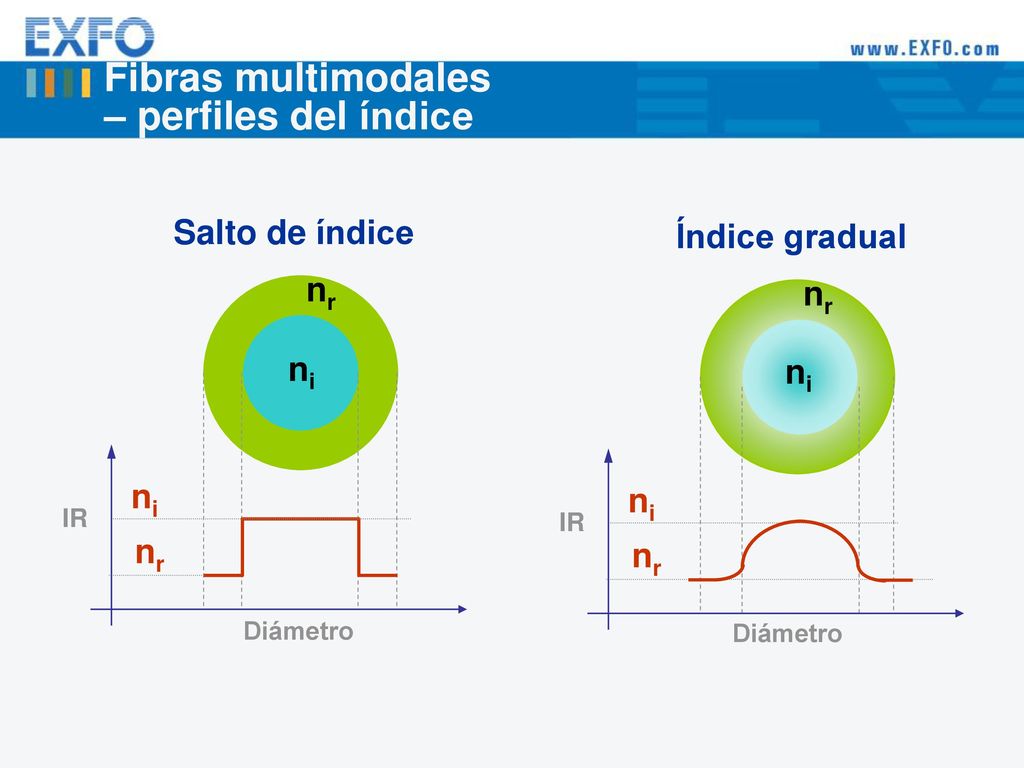 EXFO

www.EXFO.com

Fibras multimodales – perfiles del índice

Salto de índice

$n_r$

$n_i$

IR

$n_i$

$n_r$

Diámetro

Índice gradual

$n_r$

$n_i$

IR

$n_i$

$n_r$

Diámetro